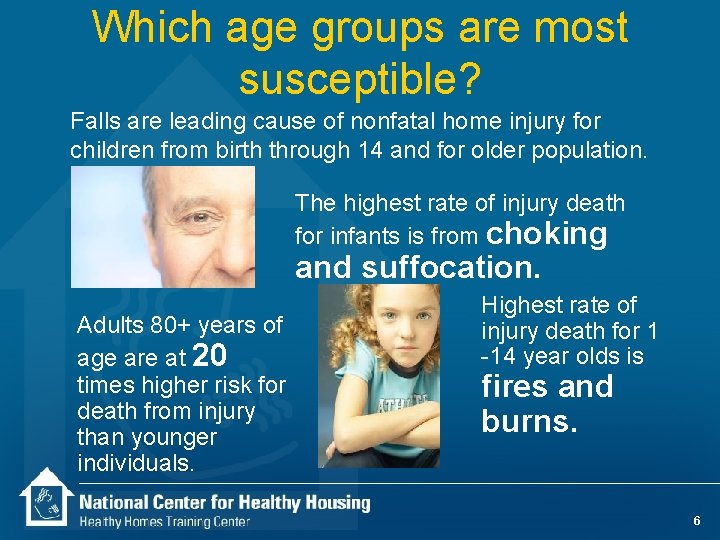 Which age groups are most susceptible?

Falls are leading cause of nonfatal home injury for children from birth through 14 and for older population.

The highest rate of injury death for infants is from choking and suffocation.

Adults 80+ years of age are at 20 times higher risk for death from injury than younger individuals.

ATHLETE

Highest rate of injury death for 1 -14 year olds is fires and burns.

National Center for Healthy Housing
Healthy Homes Training Center

6